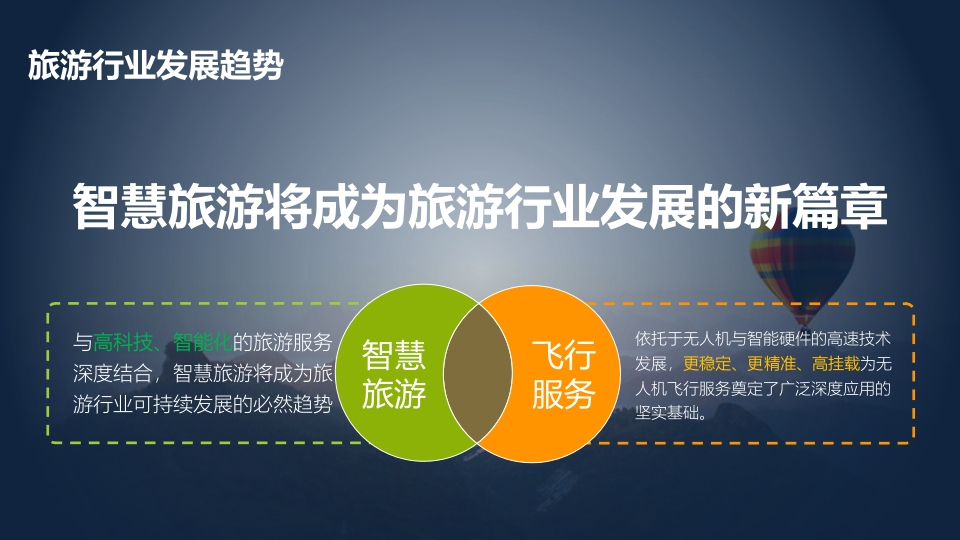 旅游行业发展趋势

智慧旅游将成为旅游行业发展的新篇章

与高科技、智能化的旅游服务深度结合，智慧旅游将成为旅游行业可持续发展的必然趋势

智慧旅游

飞行服务

依托于无人机与智能硬件的高速技术发展，更稳定、更精准、高挂载为无人机飞行服务奠定了广泛深度应用的坚实基础。